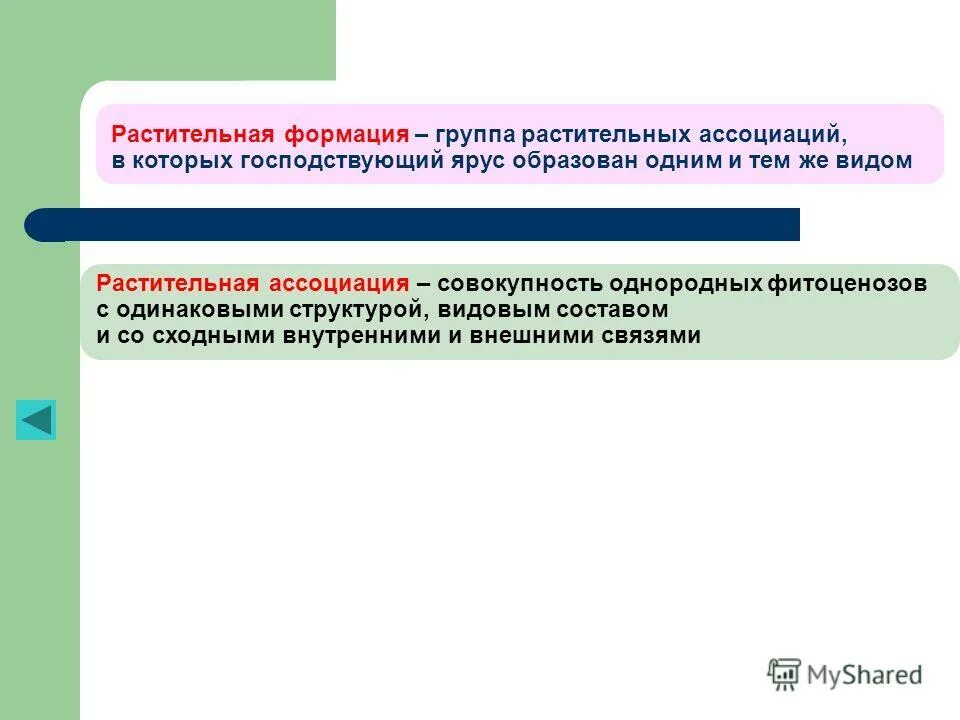 Растительная формация – группа растительных ассоциаций, в которых господствующий ярус образован одним и тем же видом

Растительная ассоциация – совокупность однородных фитоценозов с одинаковыми структурой, видовым составом и со сходными внутренними и внешними связями

MyShared